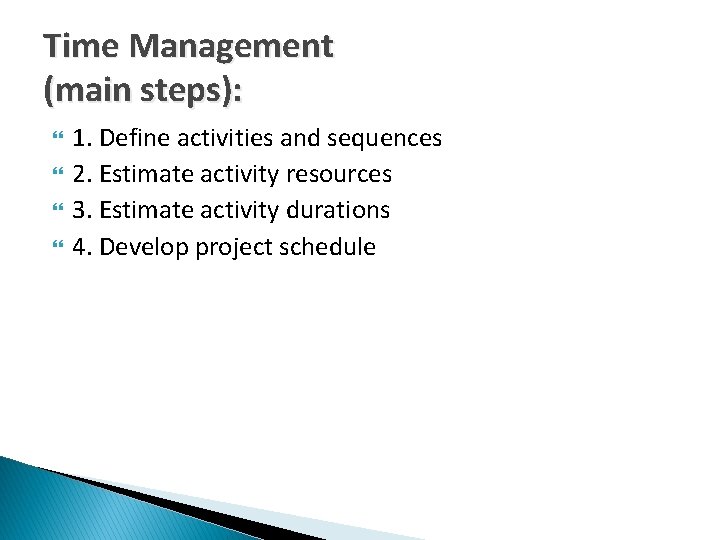 Time Management
(main steps):

1. Define activities and sequences
2. Estimate activity resources
3. Estimate activity durations
4. Develop project schedule